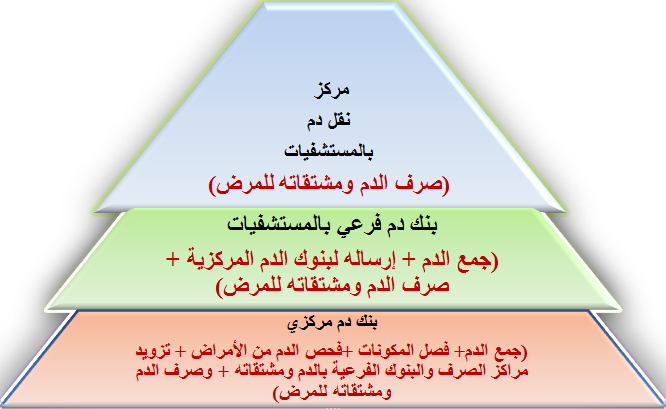 مركز
نقل دم
بالمستشفيات
(صرف الدم ومشتقاته للمرض)

بنك دم فرعي بالمستشفيات
(جمع الدم + إرساله لبنوك الدم المركزية + صرف الدم ومشتقاته للمرض)

بنك دم مركزي
(جمع الدم+ فصل المكونات +فحص الدم من الأمراض + تزويد مراكز الصرف والبنوك الفرعية بالدم ومشتقاته + وصرف الدم ومشتقاته للمرض)